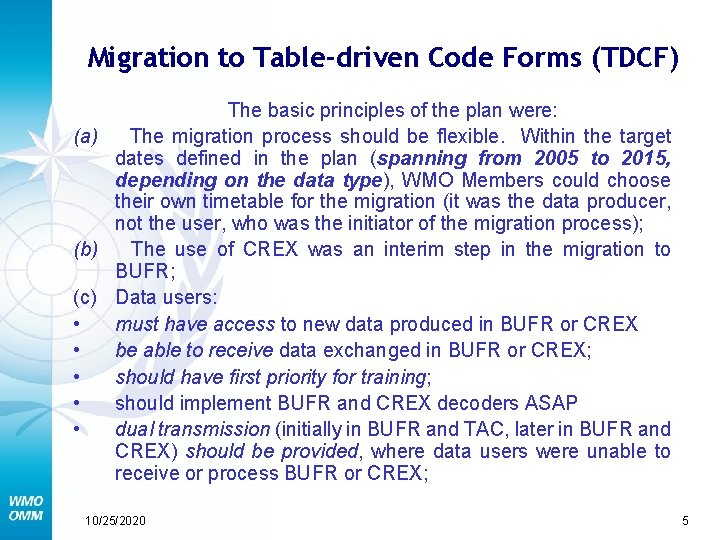 Migration to Table-driven Code Forms (TDCF)

The basic principles of the plan were:

(a) The migration process should be flexible. Within the target dates defined in the plan (spanning from 2005 to 2015, depending on the data type), WMO Members could choose their own timetable for the migration (it was the data producer, not the user, who was the initiator of the migration process);

(b) The use of CREX was an interim step in the migration to BUFR;

(c) Data users:

• must have access to new data produced in BUFR or CREX
• be able to receive data exchanged in BUFR or CREX;
• should have first priority for training;
• should implement BUFR and CREX decoders ASAP
• dual transmission (initially in BUFR and TAC, later in BUFR and CREX) should be provided, where data users were unable to receive or process BUFR or CREX;

WMO
OMM

10/25/2020

5